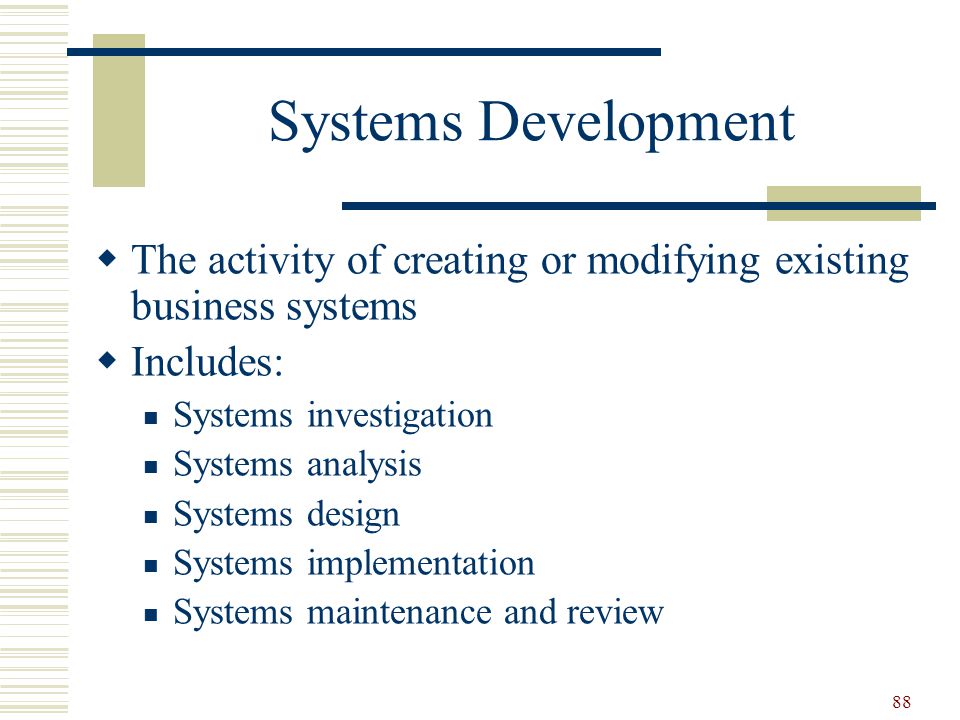 Systems Development

- The activity of creating or modifying existing business systems
- Includes:
  - Systems investigation
  - Systems analysis
  - Systems design
  - Systems implementation
  - Systems maintenance and review

88